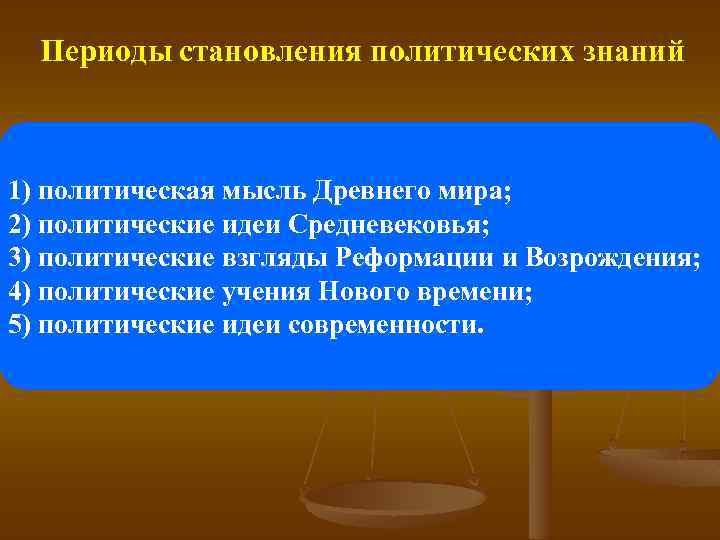 Периоды становления политических знаний

1) политическая мысль Древнего мира;
2) политические идеи Средневековья;
3) политические взгляды Реформации и Возрождения;
4) политические учения Нового времени;
5) политические идеи современности.